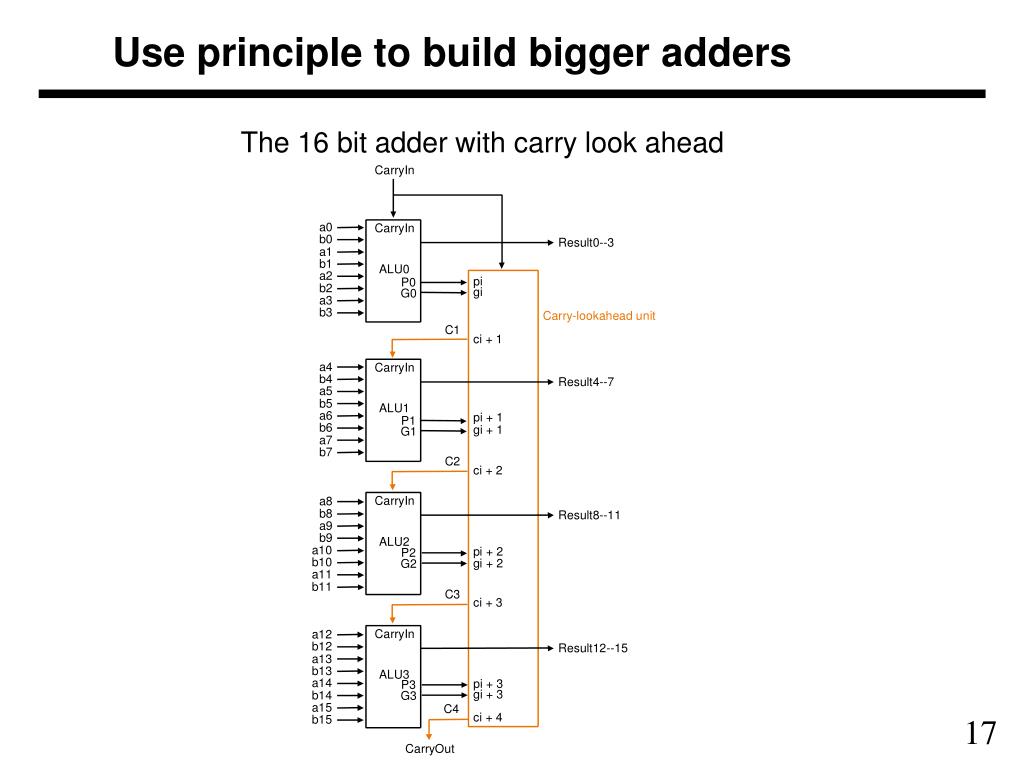 Use principle to build bigger adders

The 16 bit adder with carry look ahead

CarryIn

a0
b0
a1
b1
a2
b2
a3
b3

CarryIn
ALU0
P0
G0

Result0--3

pi
gi

Carry-lookahead unit

C1
ci + 1

a4
b4
a5
b5
a6
b6
a7
b7

CarryIn
ALU1
P1
G1

Result4--7

pi + 1
gi + 1

C2
ci + 2

a8
b8
a9
b9
a10
b10
a11
b11

CarryIn
ALU2
P2
G2

Result8--11

pi + 2
gi + 2

C3
ci + 3

a12
b12
a13
b13
a14
b14
a15
b15

CarryIn
ALU3
P3
G3

Result12--15

pi + 3
gi + 3

C4
ci + 4

CarryOut

17